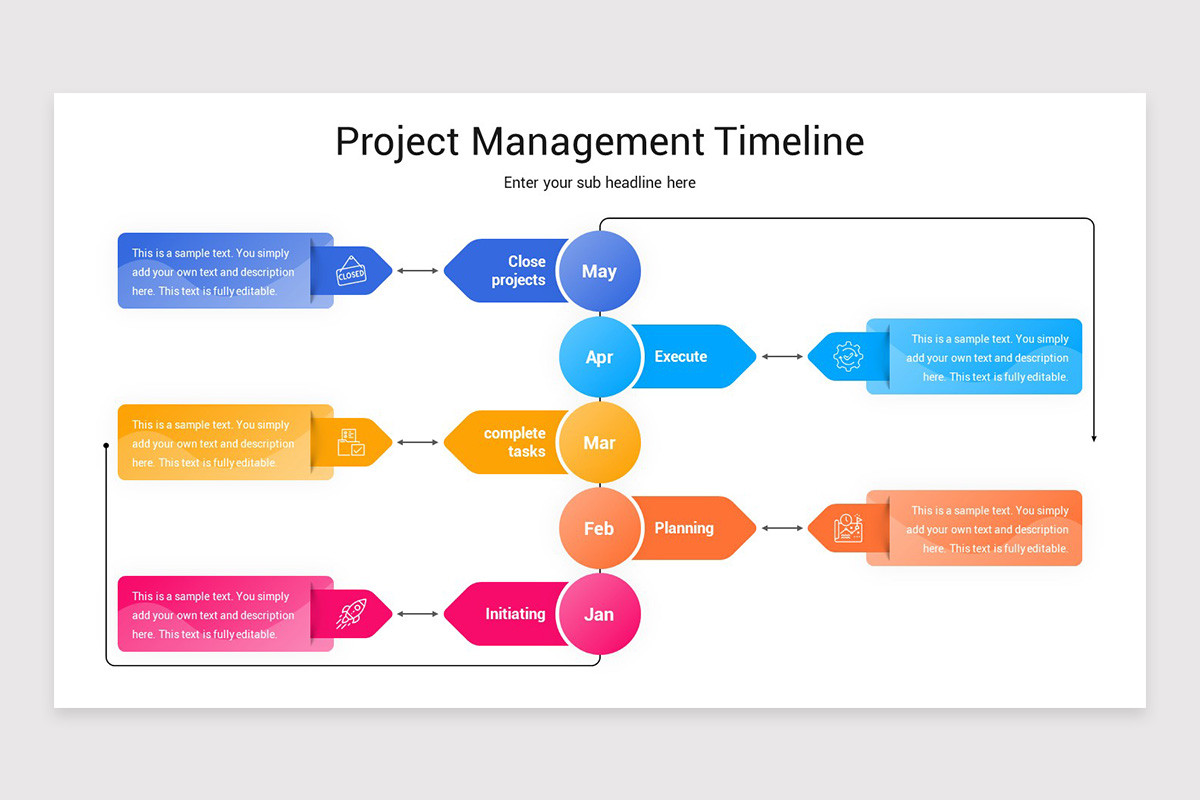 Project Management Timeline

Enter your sub headline here

This is a sample text. You simply add your own text and description here. This text is fully editable.

CLOSED

Close projects

May

Apr

Execute

This is a sample text. You simply add your own text and description here. This text is fully editable.

This is a sample text. You simply add your own text and description here. This text is fully editable.

complete tasks

Mar

Feb

Planning

This is a sample text. You simply add your own text and description here. This text is fully editable.

This is a sample text. You simply add your own text and description here. This text is fully editable.

Initiating

Jan